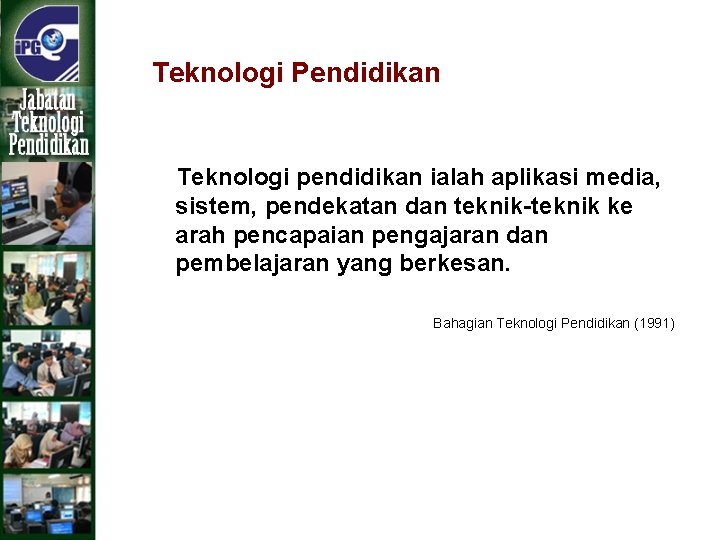 iPG

Jabatan Teknologi Pendidikan

Teknologi Pendidikan

Teknologi pendidikan ialah aplikasi media, sistem, pendekatan dan teknik-teknik ke arah pencapaian pengajaran dan pembelajaran yang berkesan.

Bahagian Teknologi Pendidikan (1991)